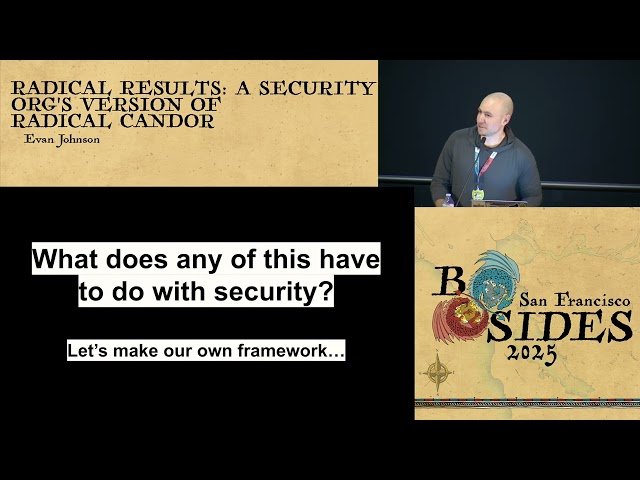 RADICAL RESULTS: A SECURITY ORG'S VERSION OF RADICAL CANDOR
Evan Johnson

What does any of this have to do with security?

Let's make our own framework…

B SIDES
San Francisco
2025